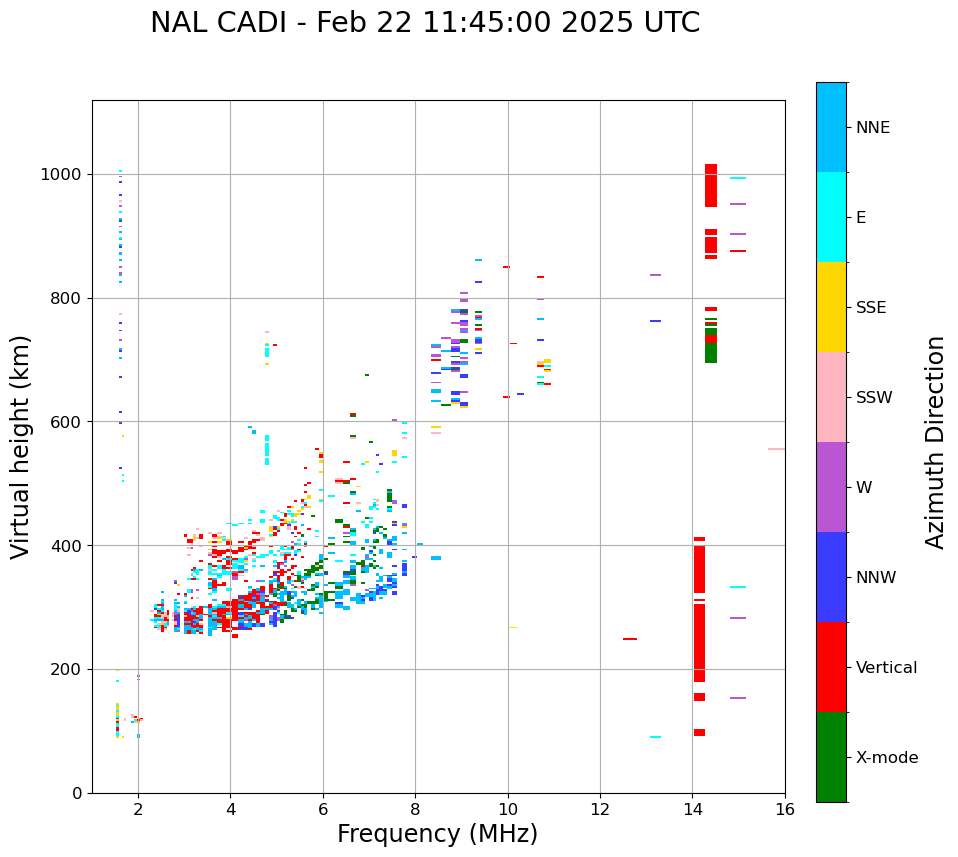 NAL CADI - Feb 22 11:45:00 2025 UTC

Virtual height (km)

1000
800
600
400
200
0

2
4
6
8
10
12
14
16

Frequency (MHz)

NNE
E
SSE
SSW
W
NNW
Vertical
X-mode

Azimuth Direction